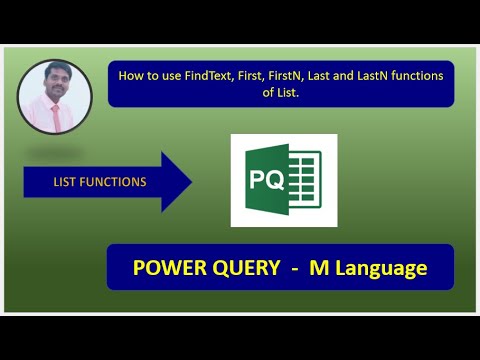 How to use FindText, First, FirstN, Last and LastN functions of List.

LIST FUNCTIONS

PQ

POWER QUERY - M Language